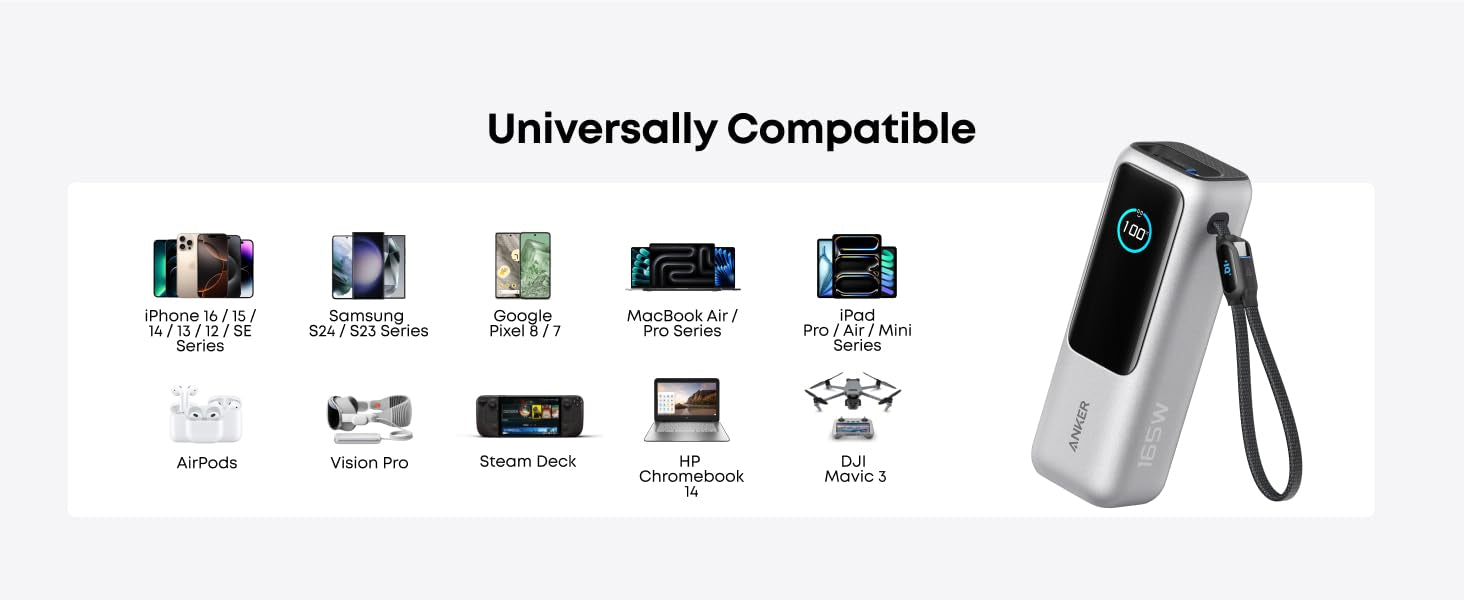 Universally Compatible

iPhone 16 / 15 / 14 / 13 / 12 / SE Series

Samsung S24 / S23 Series

Google Pixel 8 / 7

MacBook Air / Pro Series

iPad Pro / Air / Mini Series

AirPods

Vision Pro

Steam Deck

HP Chromebook 14

DJI Mavic 3

100

ANKER

165W